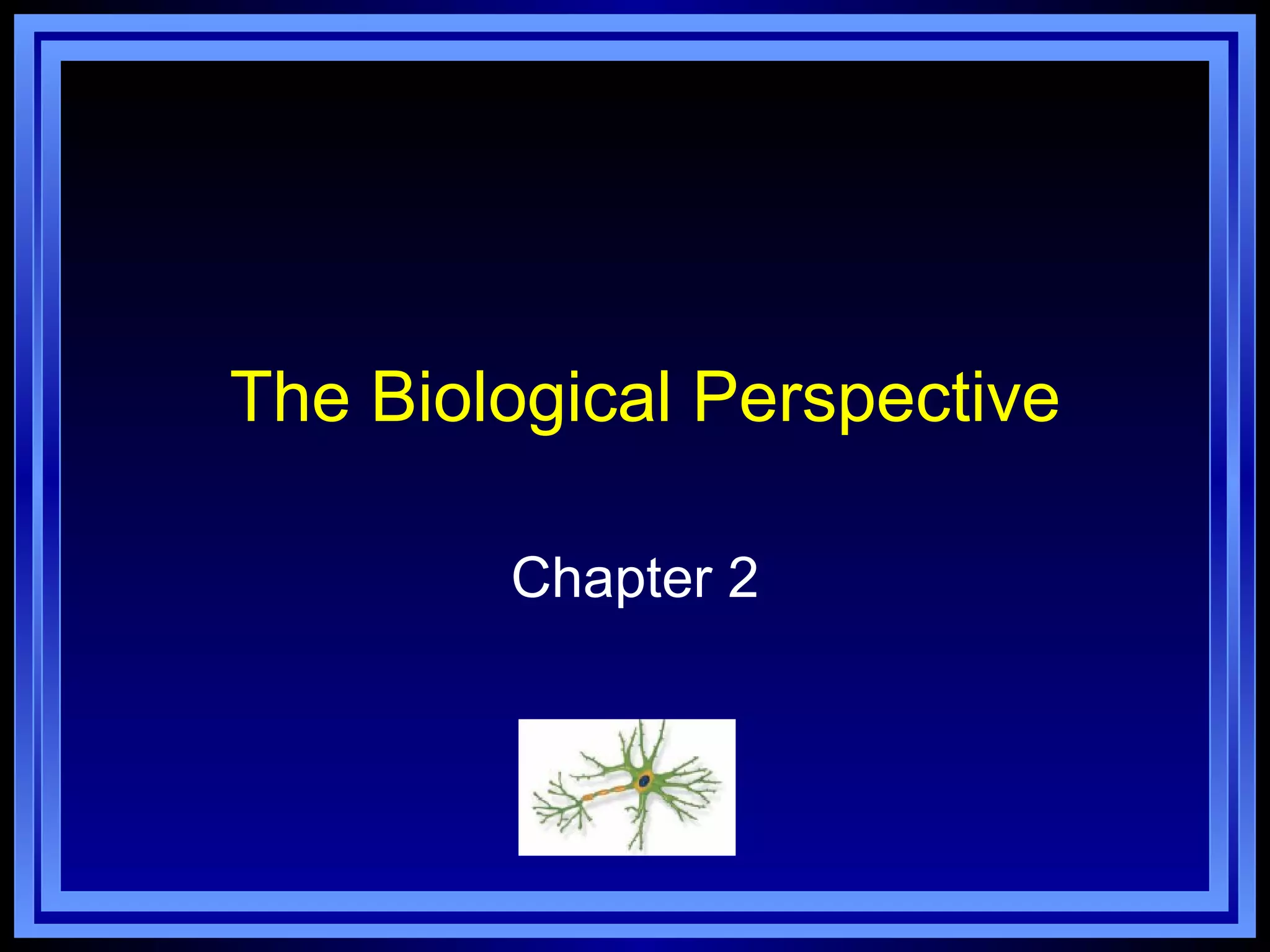 The Biological Perspective

Chapter 2